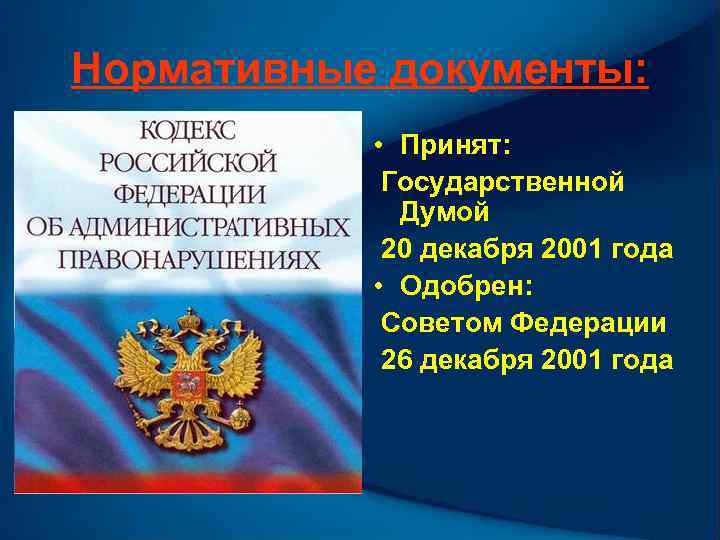 Нормативные документы:

КОДЕКС РОССИЙСКОЙ ФЕДЕРАЦИИ ОБ АДМИНИСТРАТИВНЫХ ПРАВОНАРУШЕНИЯХ

• Принят:
Государственной Думой
20 декабря 2001 года
• Одобрен:
Советом Федерации
26 декабря 2001 года